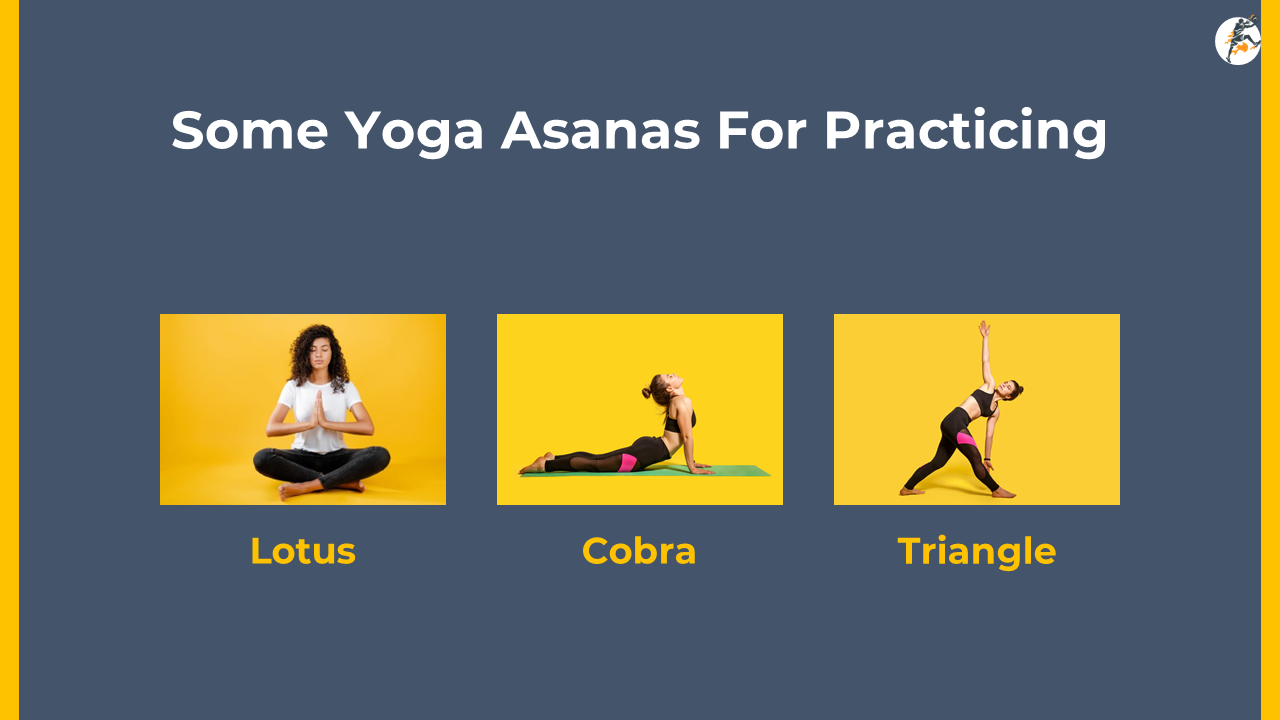 Some Yoga Asanas For Practicing

Lotus

Cobra

Triangle